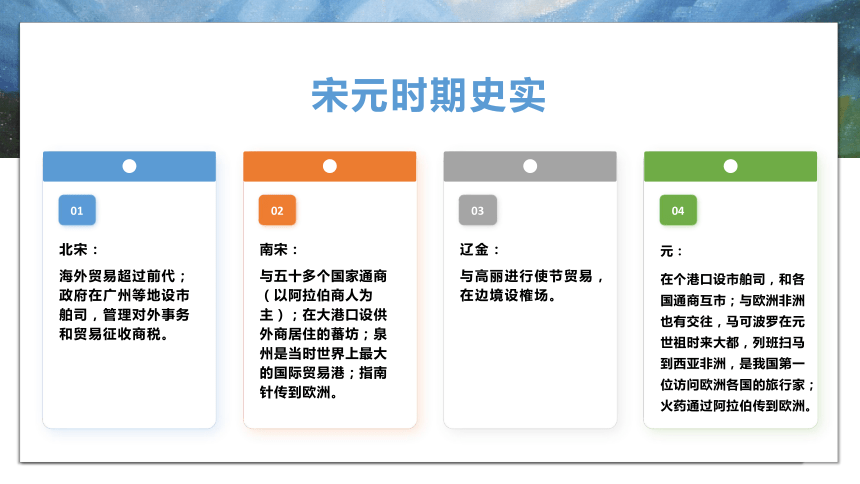 宋元时期史实

01

北宋：

海外贸易超过前代；政府在广州等地设市舶司，管理对外事务和贸易征收商税。

02

南宋：

与五十多个国家通商（以阿拉伯商人为主）；在大港口设供外商居住的蕃坊；泉州是当时世界上最大的国际贸易港；指南针传到欧洲。

03

辽金：

与高丽进行使节贸易，在边境设榷场。

04

元：

在个港口设市舶司，和各国通商互市；与欧洲非洲也有交往，马可波罗在元世祖时来大都，列班扫马到西亚非洲，是我国第一位访问欧洲各国的旅行家；火药通过阿拉伯传到欧洲。